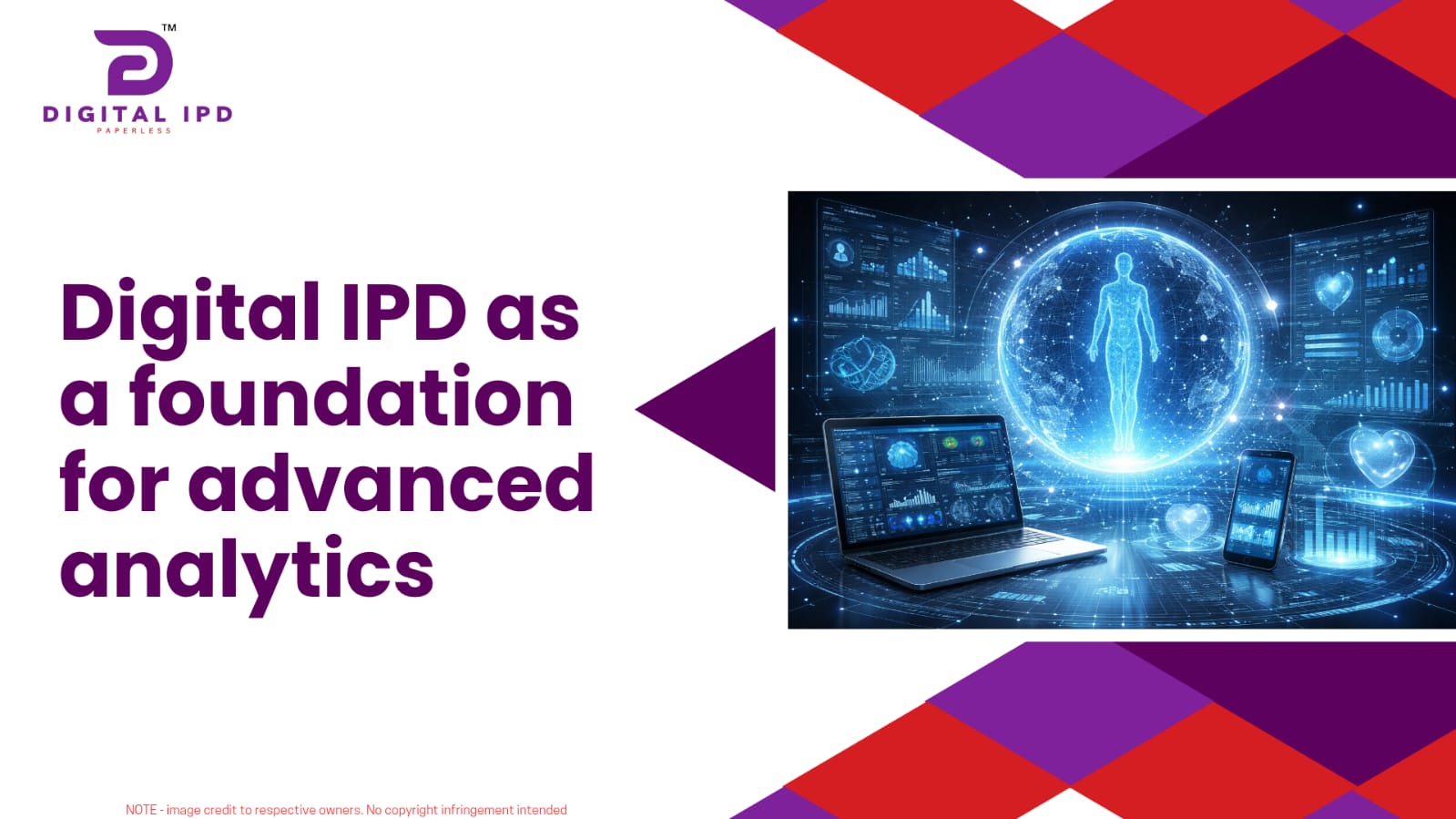 TM
DIGITAL IPD
PAPERLESS

Digital IPD as a foundation for advanced analytics

NOTE - image credit to respective owners. No copyright infringement intended